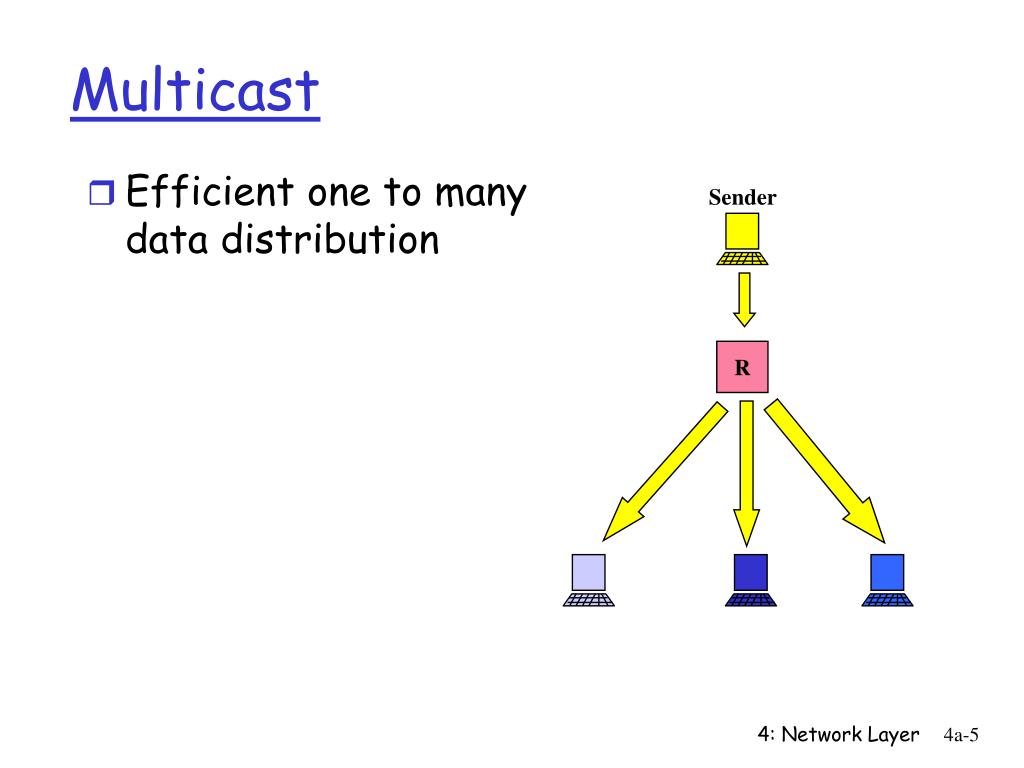 Multicast

Efficient one to many data distribution

Sender

R

4: Network Layer 4a-5